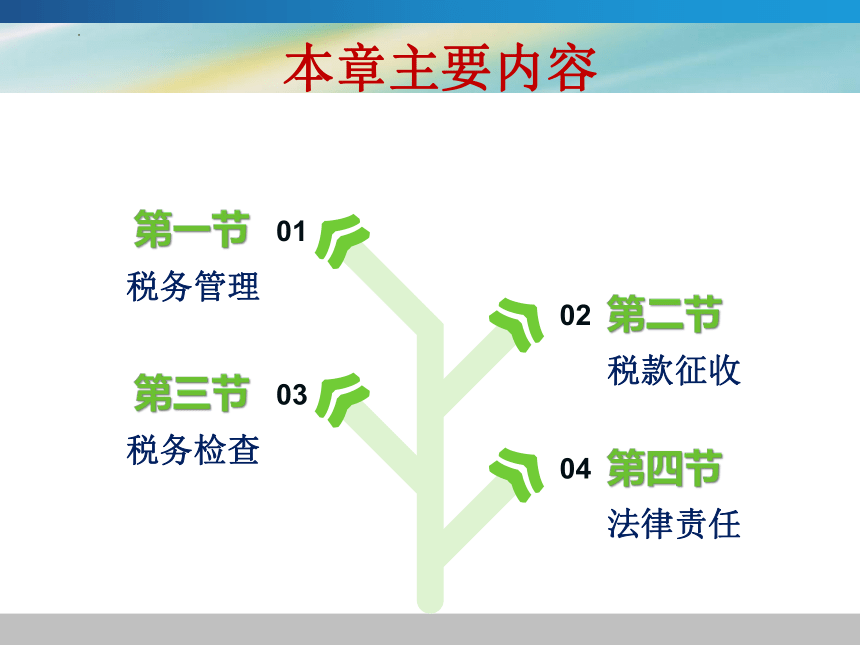 本章主要内容

第一节 01
税务管理

02 第二节
税款征收

第三节 03
税务检查

04 第四节
法律责任